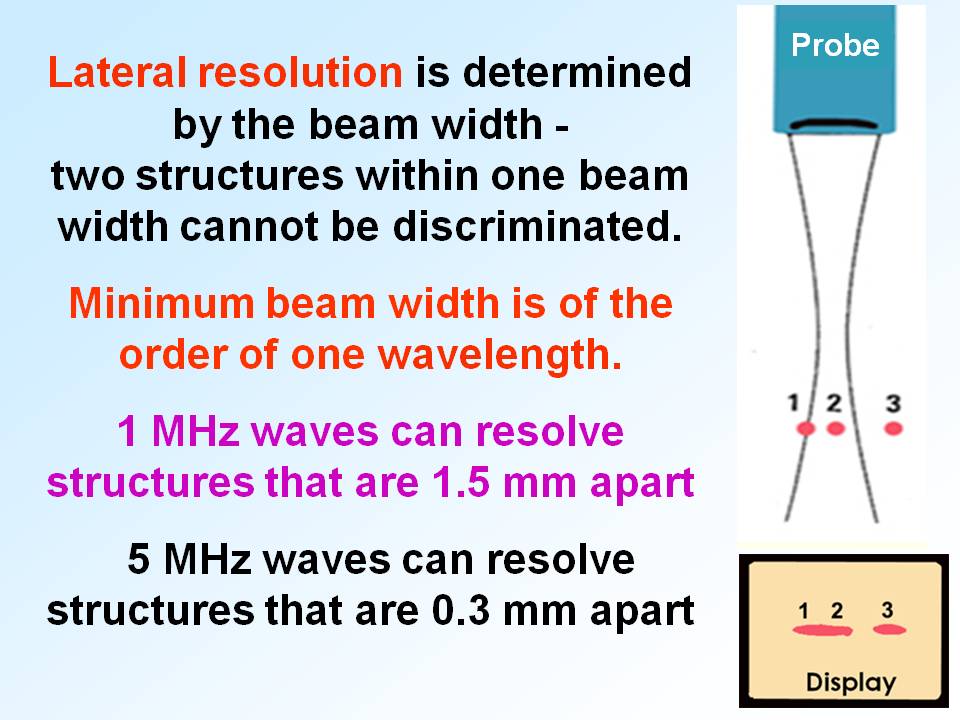 Lateral resolution is determined by the beam width - two structures within one beam width cannot be discriminated.

Minimum beam width is of the order of one wavelength.

1 MHz waves can resolve structures that are 1.5 mm apart

5 MHz waves can resolve structures that are 0.3 mm apart

Probe

1 2 3

1 2 3

Display